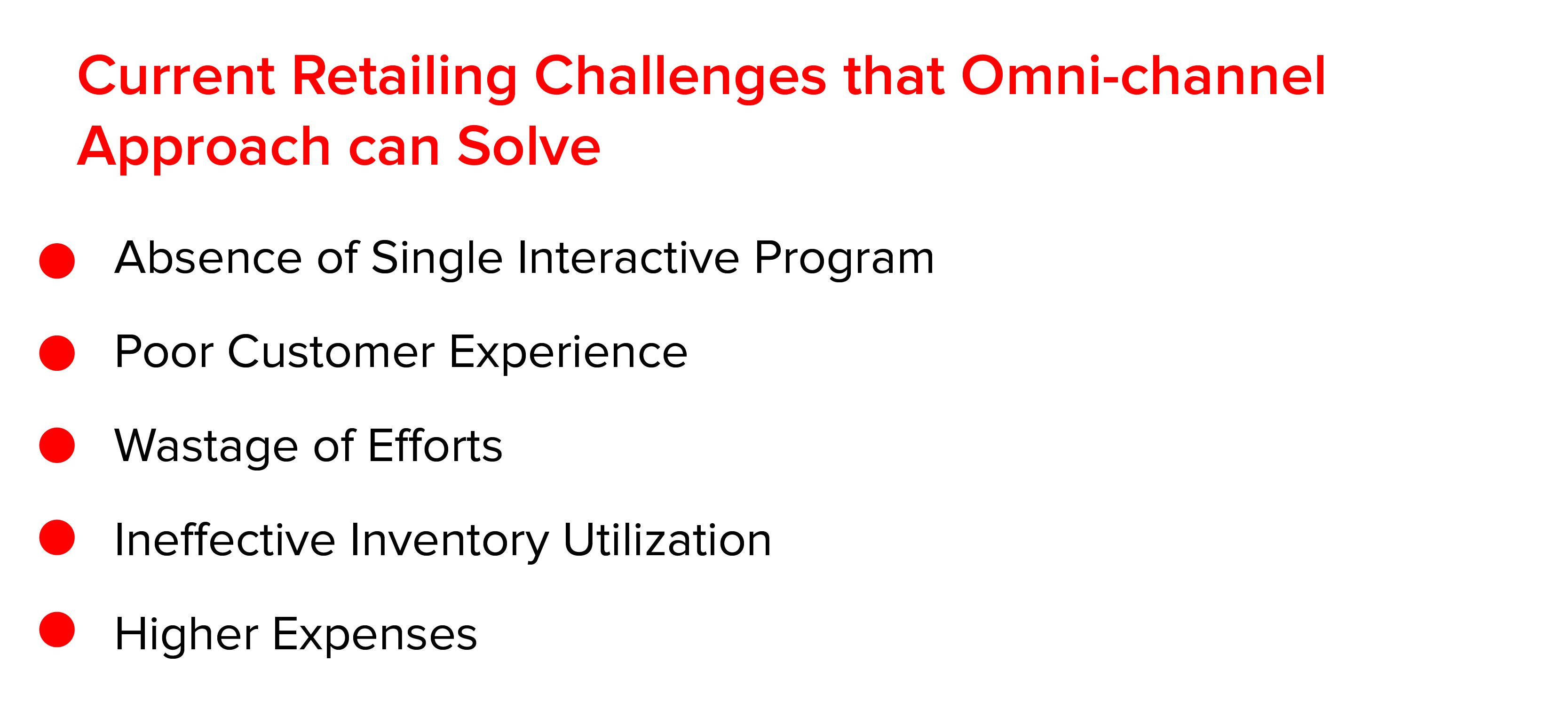 Current Retailing Challenges that Omni-channel Approach can Solve

- Absence of Single Interactive Program
- Poor Customer Experience
- Wastage of Efforts
- Ineffective Inventory Utilization
- Higher Expenses